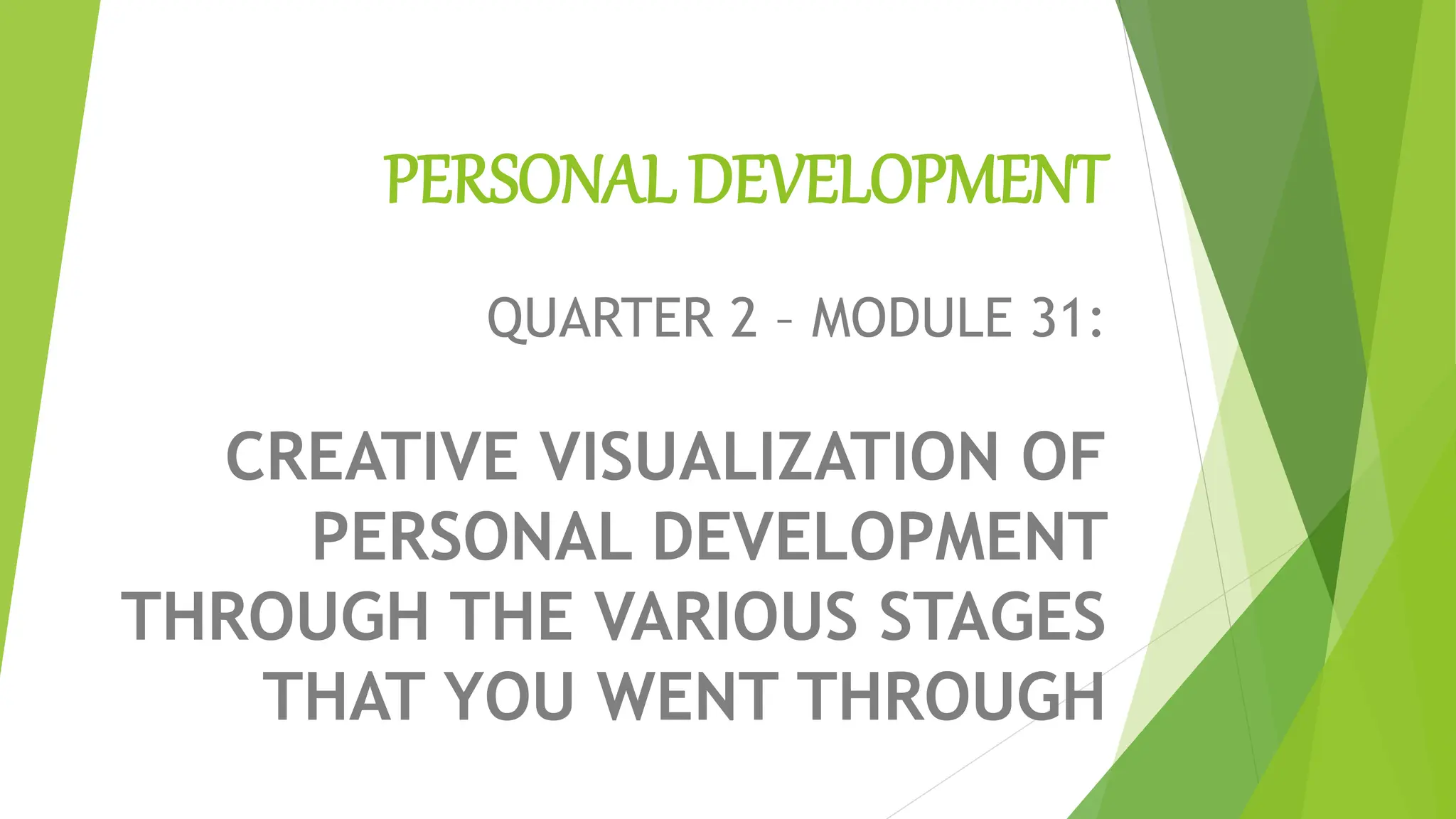 PERSONAL DEVELOPMENT

QUARTER 2 – MODULE 31:

CREATIVE VISUALIZATION OF PERSONAL DEVELOPMENT THROUGH THE VARIOUS STAGES THAT YOU WENT THROUGH